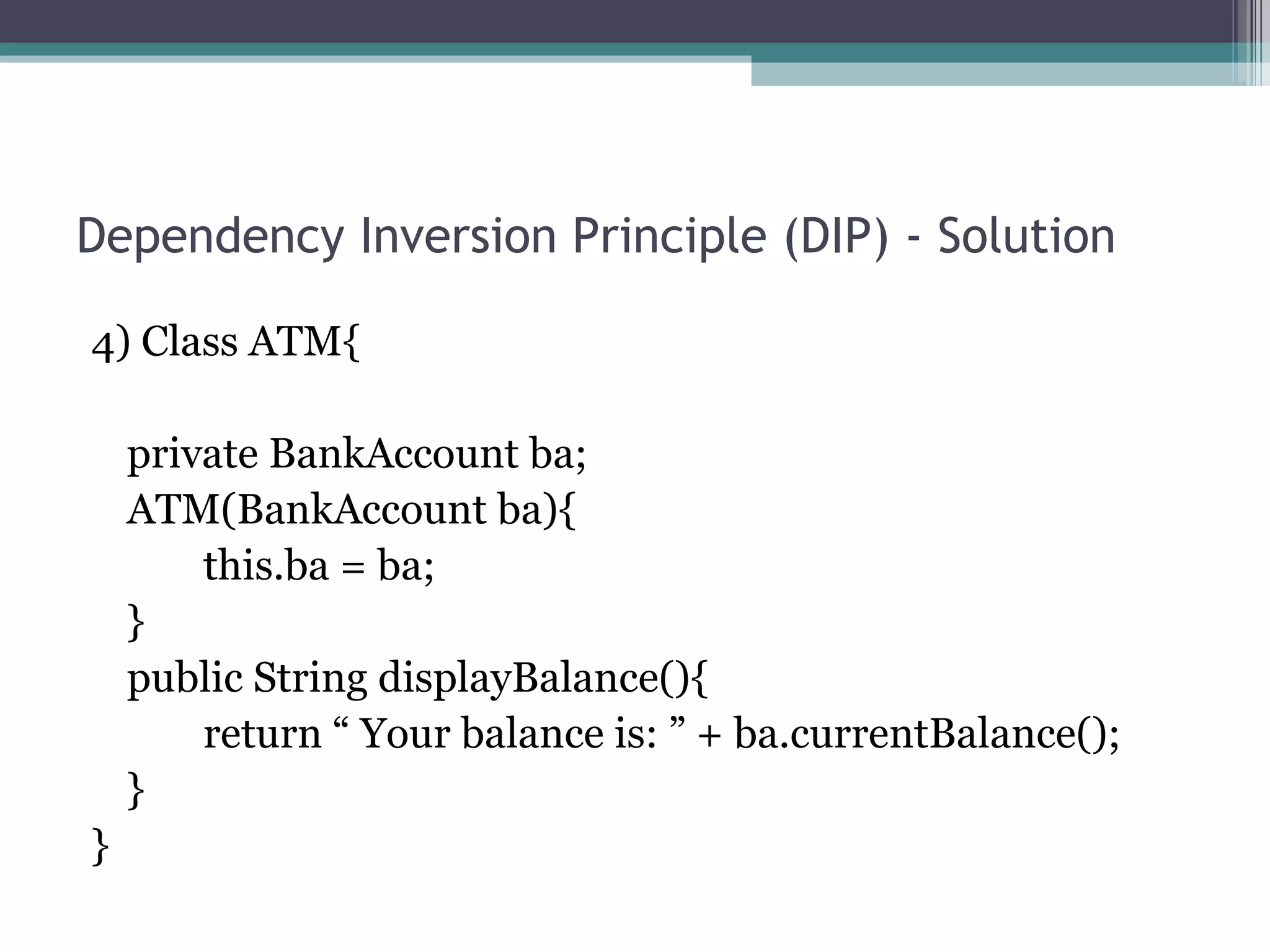 Dependency Inversion Principle (DIP) - Solution

4) Class ATM{

private BankAccount ba;
ATM(BankAccount ba){
this.ba = ba;
}
public String displayBalance(){
return “ Your balance is: ” + ba.currentBalance();
}
}